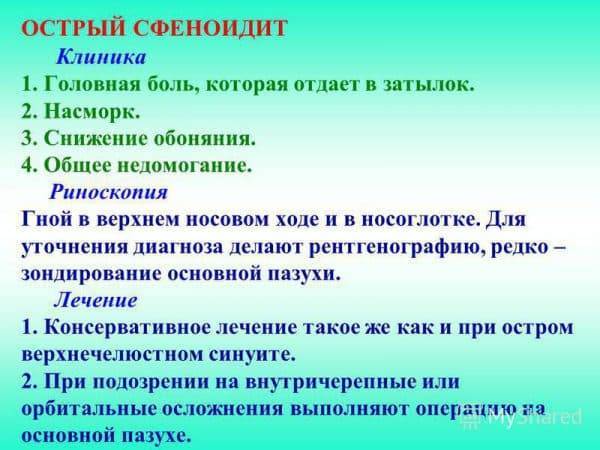 ОСТРЫЙ СФЕНОИДИТ

Клиника

1. Головная боль, которая отдает в затылок.
2. Насморк.
3. Снижение обоняния.
4. Общее недомогание.

Риноскопия

Гной в верхнем носовом ходе и в носоглотке. Для уточнения диагноза делают рентгенографию, редко – зондирование основной пазухи.

Лечение

1. Консервативное лечение такое же как и при остром верхнечелюстном синуите.
2. При подозрении на внутричерепные или орбитальные осложнения выполняют операцию на основной пазухе.

MyShared